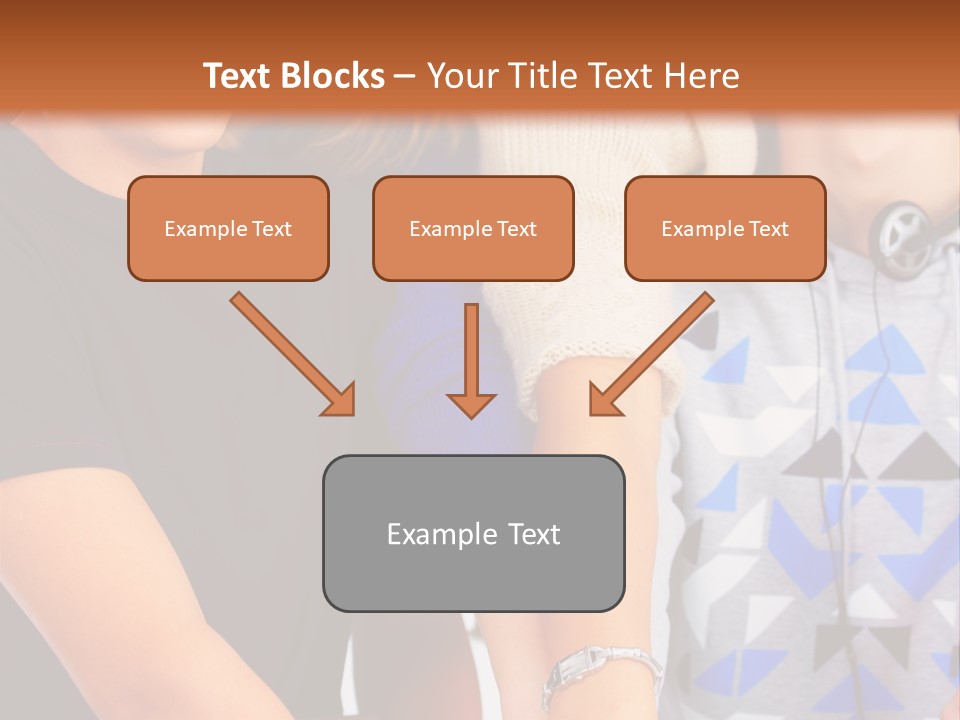 Text Blocks – Your Title Text Here

Example Text

Example Text

Example Text

Example Text